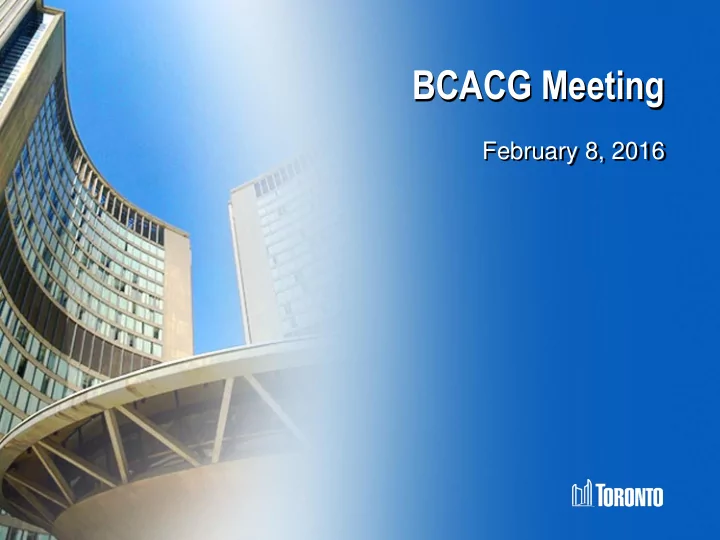 BCACG Meeting

February 8, 2016

TORONTO